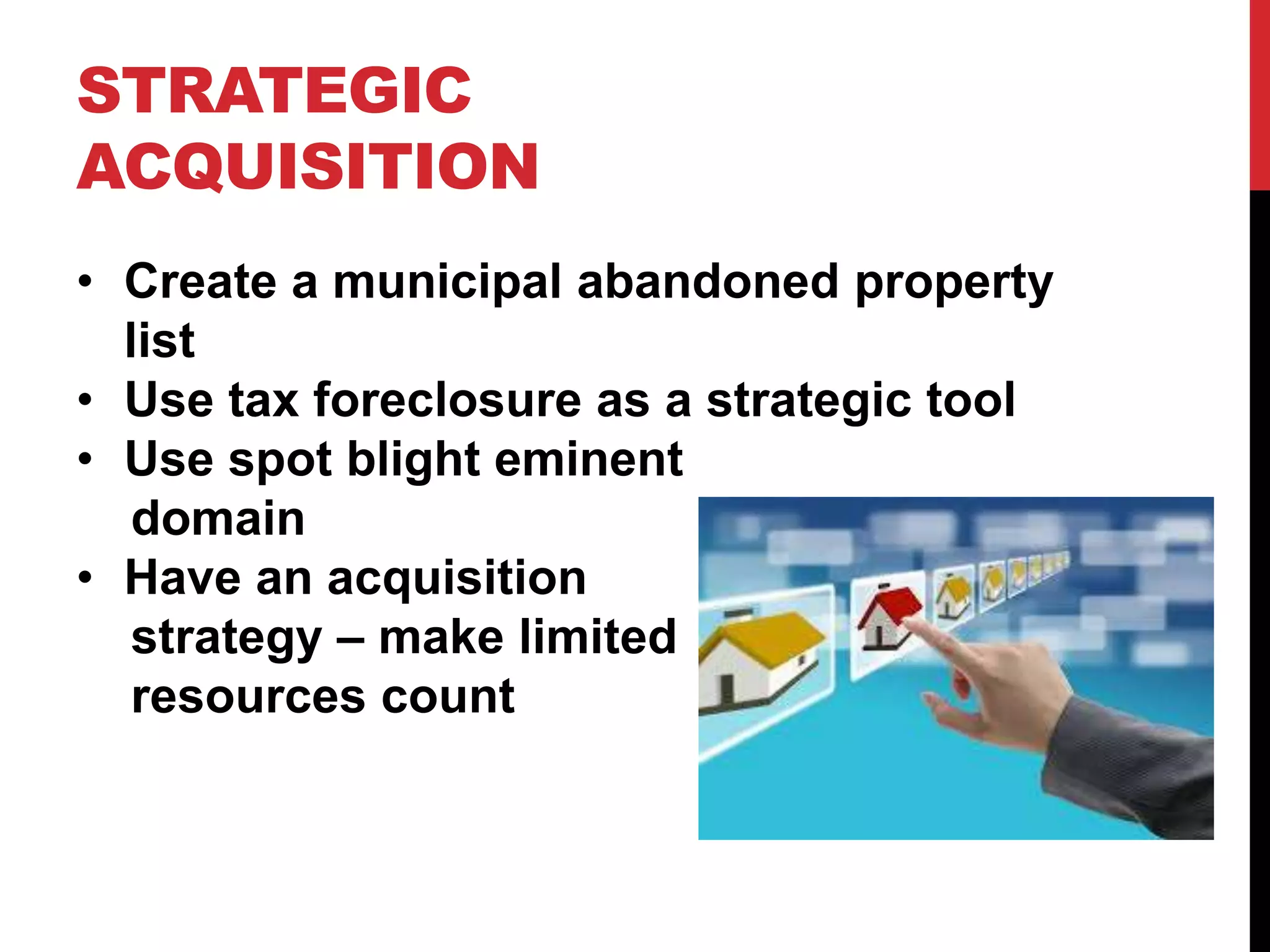 STRATEGIC ACQUISITION

• Create a municipal abandoned property list
• Use tax foreclosure as a strategic tool
• Use spot blight eminent domain
• Have an acquisition strategy – make limited resources count